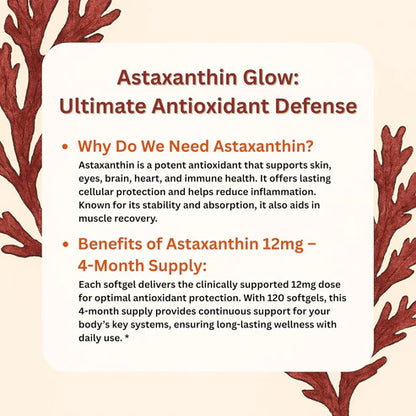 Astaxanthin Glow:
Ultimate Antioxidant Defense

• Why Do We Need Astaxanthin?
Astaxanthin is a potent antioxidant that supports skin, eyes, brain, heart, and immune health. It offers lasting cellular protection and helps reduce inflammation. Known for its stability and absorption, it also aids in muscle recovery.

• Benefits of Astaxanthin 12mg – 4-Month Supply:
Each softgel delivers the clinically supported 12mg dose for optimal antioxidant protection. With 120 softgels, this 4-month supply provides continuous support for your body's key systems, ensuring long-lasting wellness with daily use. *